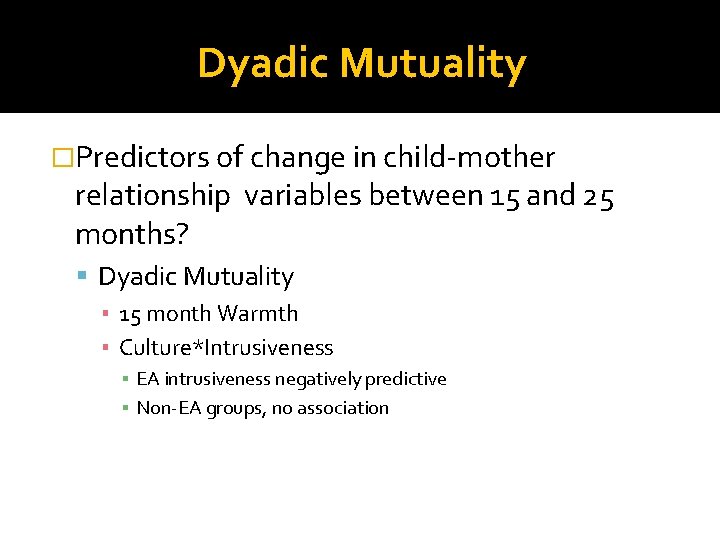 Dyadic Mutuality

Predictors of change in child-mother relationship variables between 15 and 25 months?

Dyadic Mutuality

15 month Warmth

Culture*Intrusiveness

EA intrusiveness negatively predictive

Non-EA groups, no association